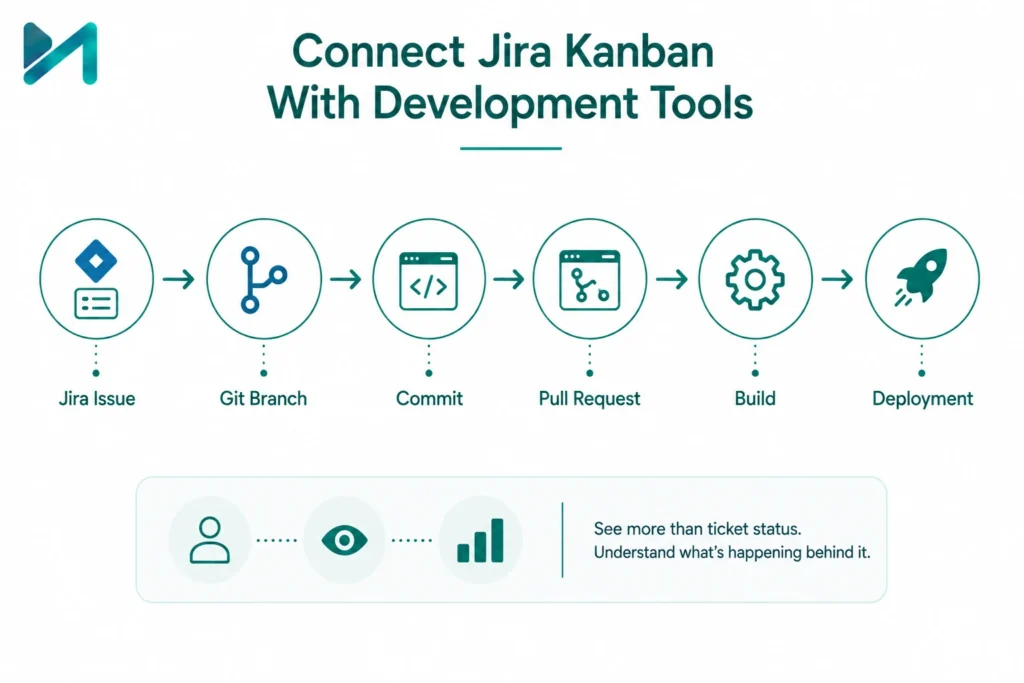 Connect Jira Kanban With Development Tools

Jira Issue

Git Branch

Commit

Pull Request

Build

Deployment

See more than ticket status.
Understand what's happening behind it.